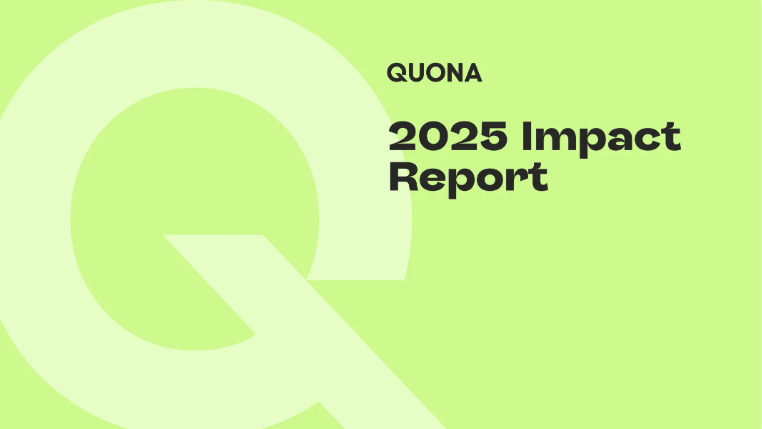 QUONA

2025 Impact Report